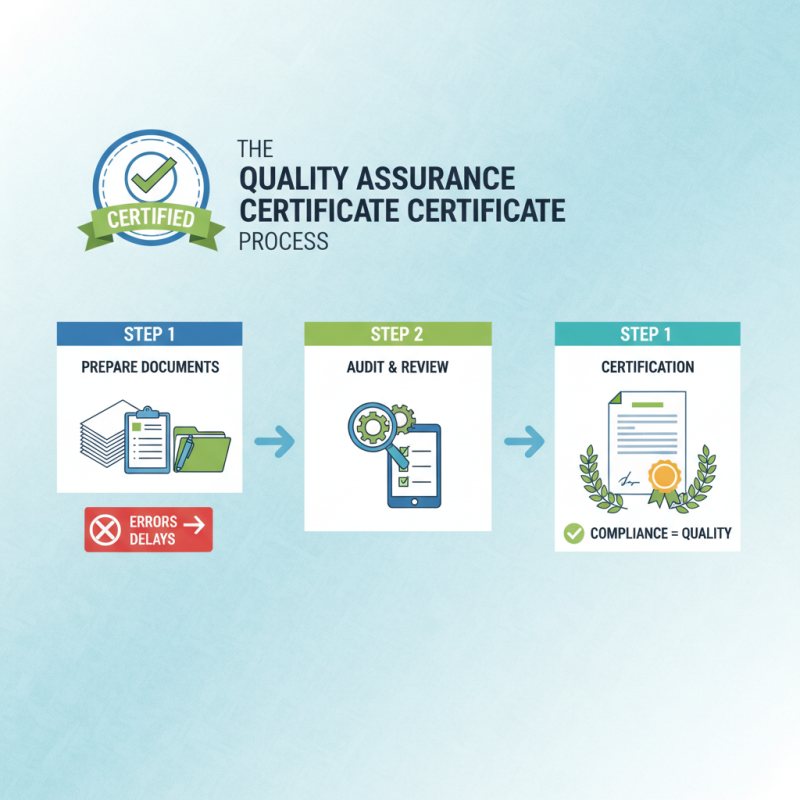 CERTIFIED

THE
QUALITY ASSURANCE
CERTIFICATE CERTIFICATE
PROCESS

STEP 1
PREPARE DOCUMENTS

ERRORS
DELAYS

STEP 2
AUDIT & REVIEW

STEP 1
CERTIFICATION

COMPLIANCE = QUALITY